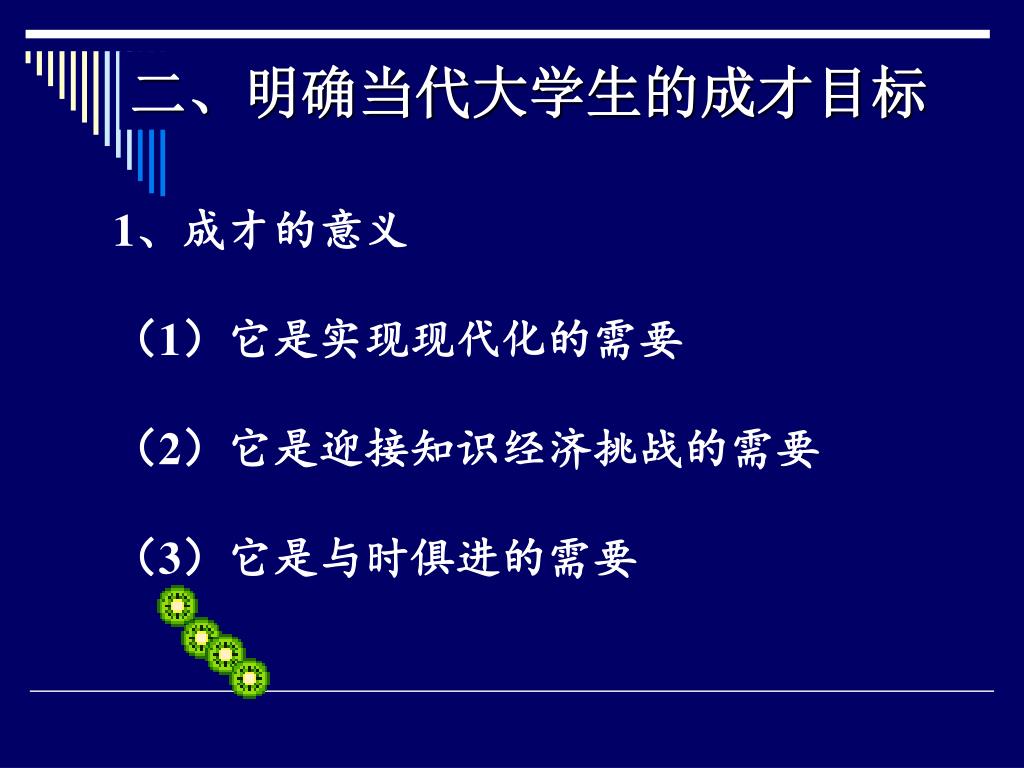 二、明确当代大学生的成才目标

1、成才的意义

（1）它是实现现代化的需要

（2）它是迎接知识经济挑战的需要

（3）它是与时俱进的需要